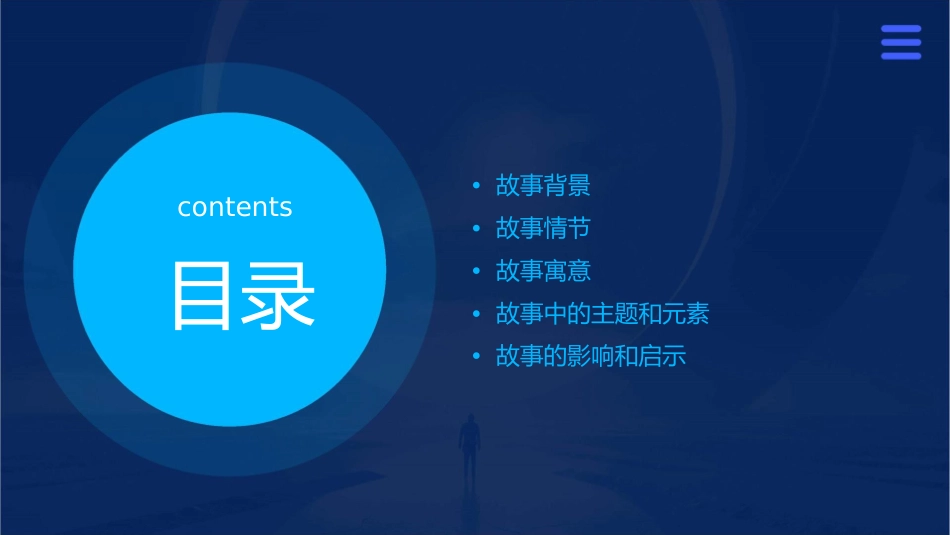 contents
目录

• 故事背景
• 故事情节
• 故事寓意
• 故事中的主题和元素
• 故事的影响和启示